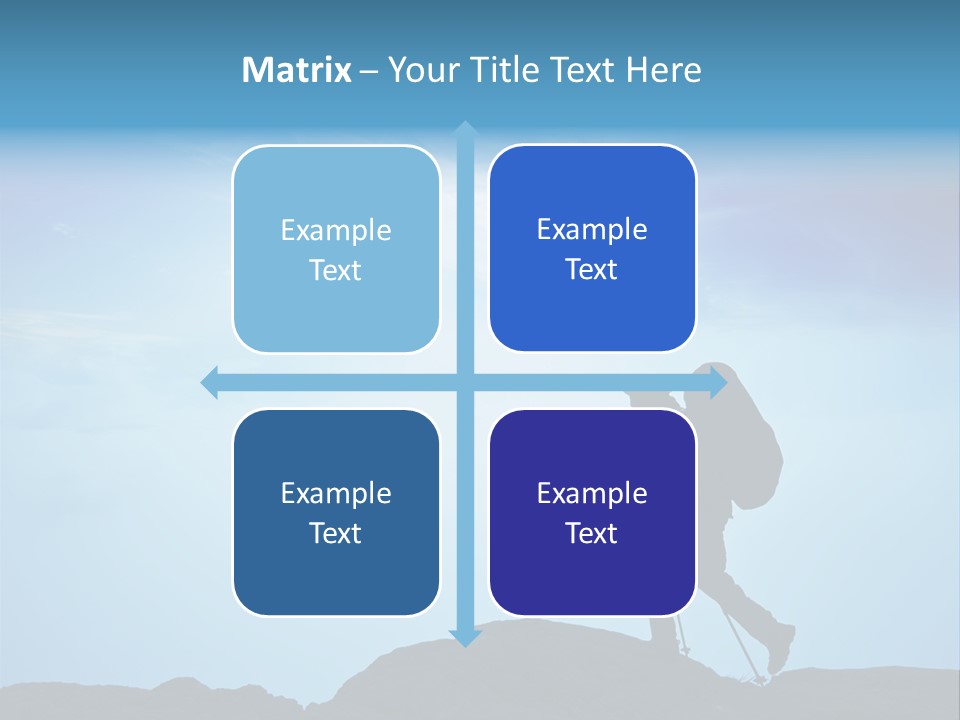 Matrix – Your Title Text Here

Example Text

Example Text

Example Text

Example Text